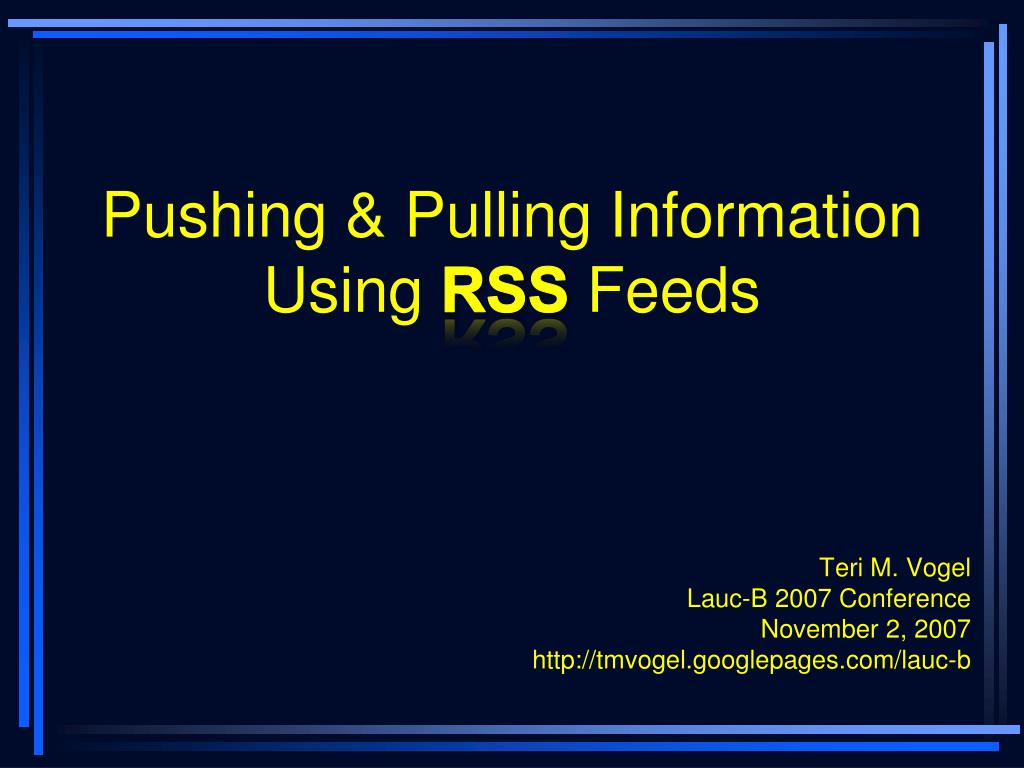 Pushing & Pulling Information Using RSS Feeds

Teri M. Vogel
Lauc-B 2007 Conference
November 2, 2007
http://tmvogel.googlepages.com/lauc-b